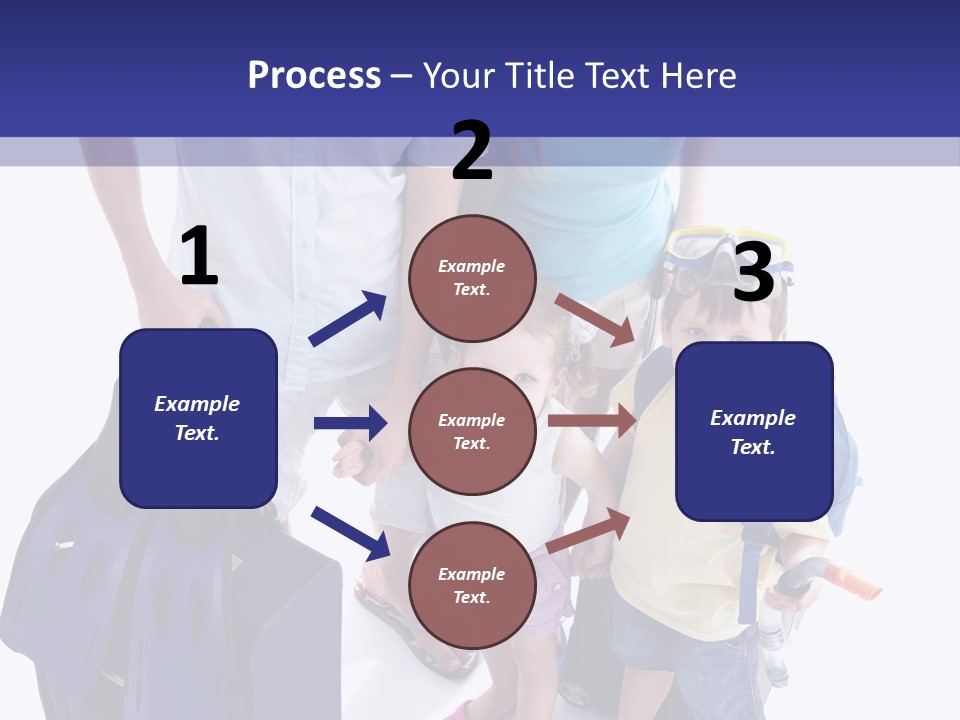 Process – Your Title Text Here

1

Example Text.

2

Example Text.

Example Text.

Example Text.

3

Example Text.